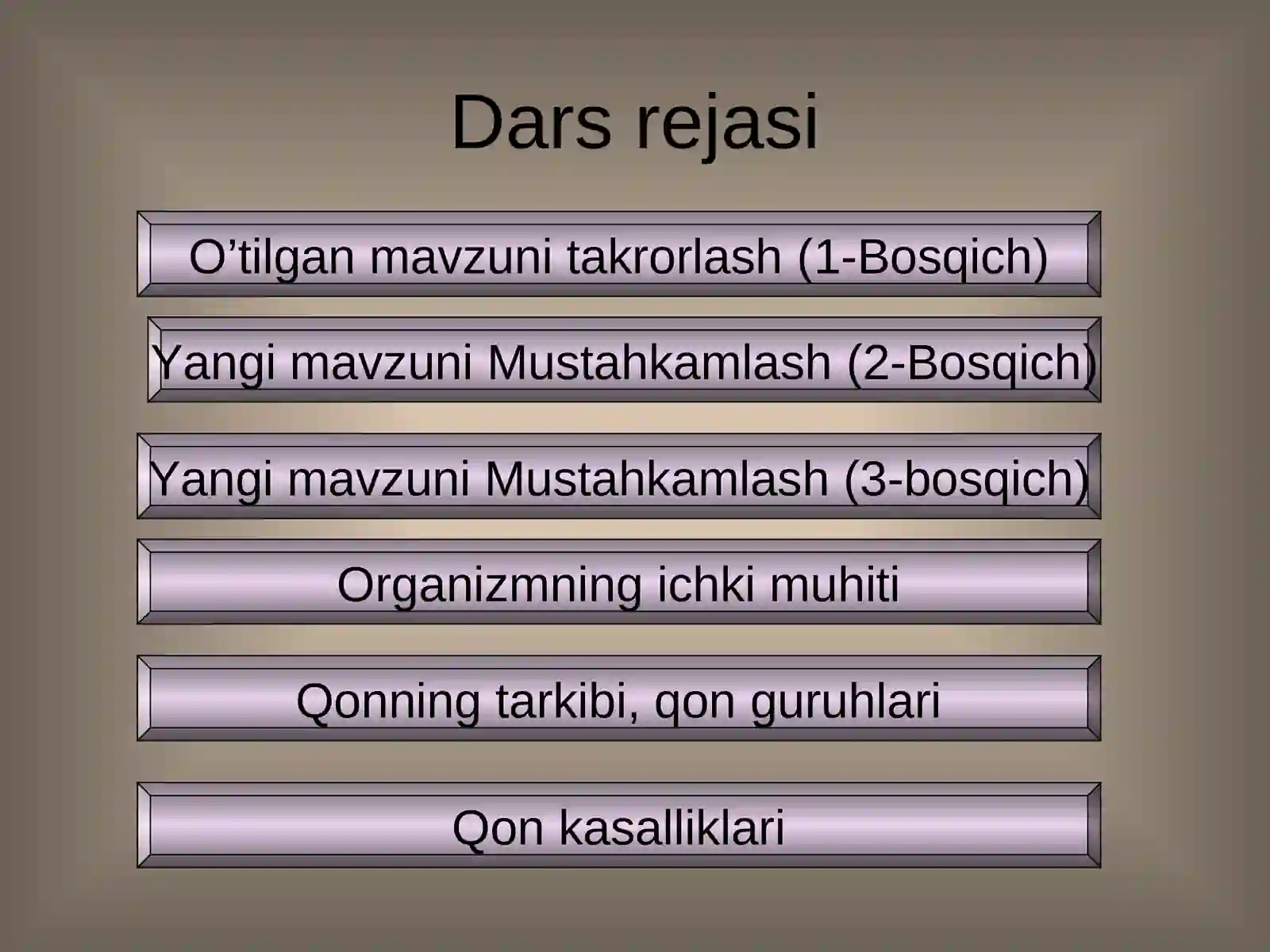 Dars rejasi

O’tilgan mavzuni takrorlash (1-Bosqich)

Yangi mavzuni Mustahkamlash (2-Bosqich)

Yangi mavzuni Mustahkamlash (3-bosqich)

Organizmning ichki muhiti

Qonning tarkibi, qon guruhlari

Qon kasalliklari